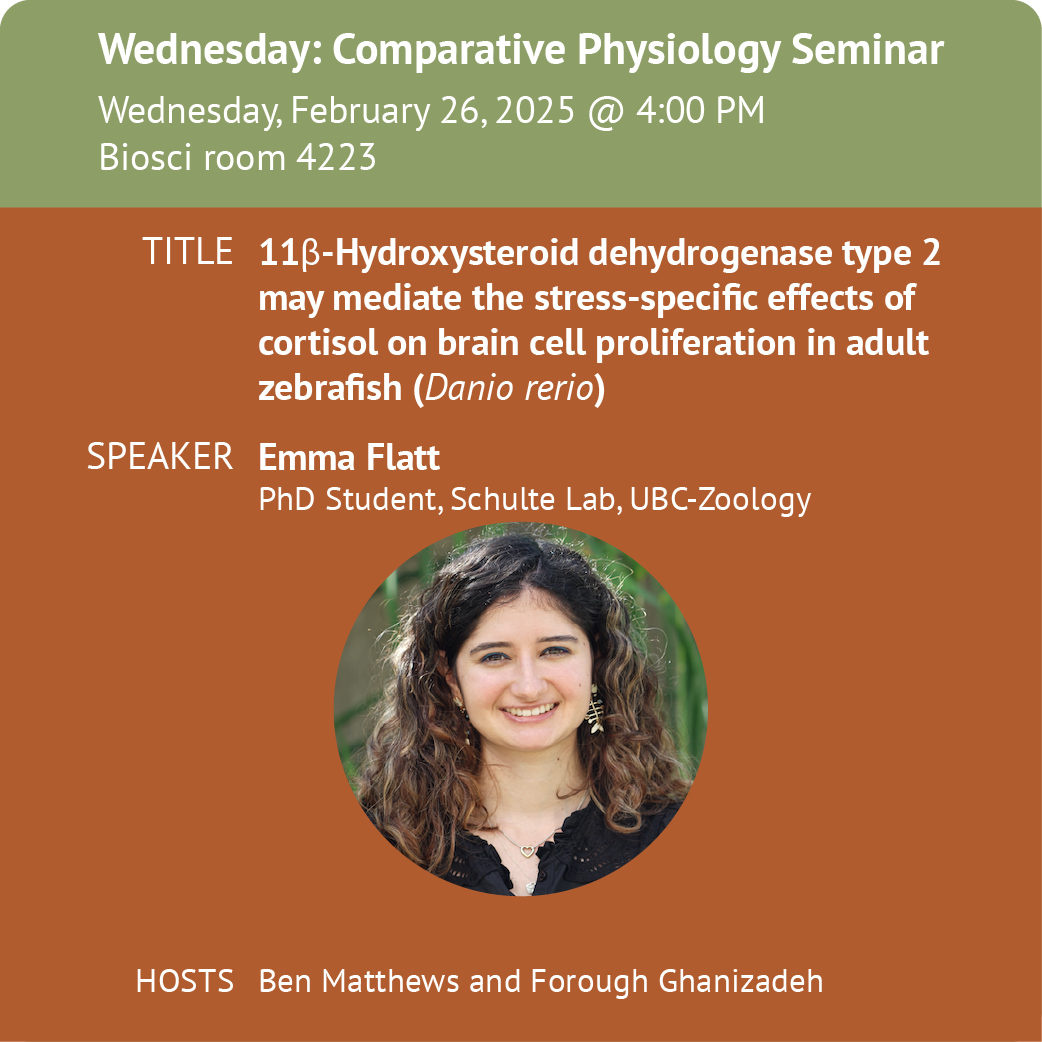 Wednesday: Comparative Physiology Seminar

Wednesday, February 26, 2025 @ 4:00 PM
Biosci room 4223

TITLE 11β-Hydroxysteroid dehydrogenase type 2 may mediate the stress-specific effects of cortisol on brain cell proliferation in adult zebrafish (Danio rerio)

SPEAKER Emma Flatt
PhD Student, Schulte Lab, UBC-Zoology

HOSTS Ben Matthews and Forough Ghanizadeh